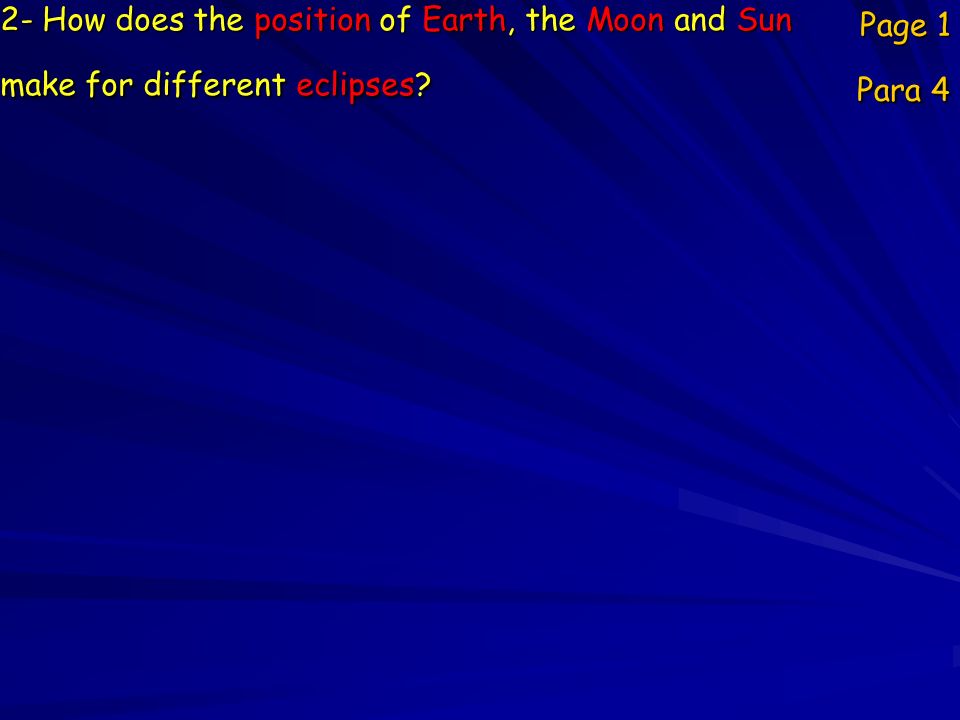 2- How does the position of Earth, the Moon and Sun make for different eclipses?

Page 1

Para 4